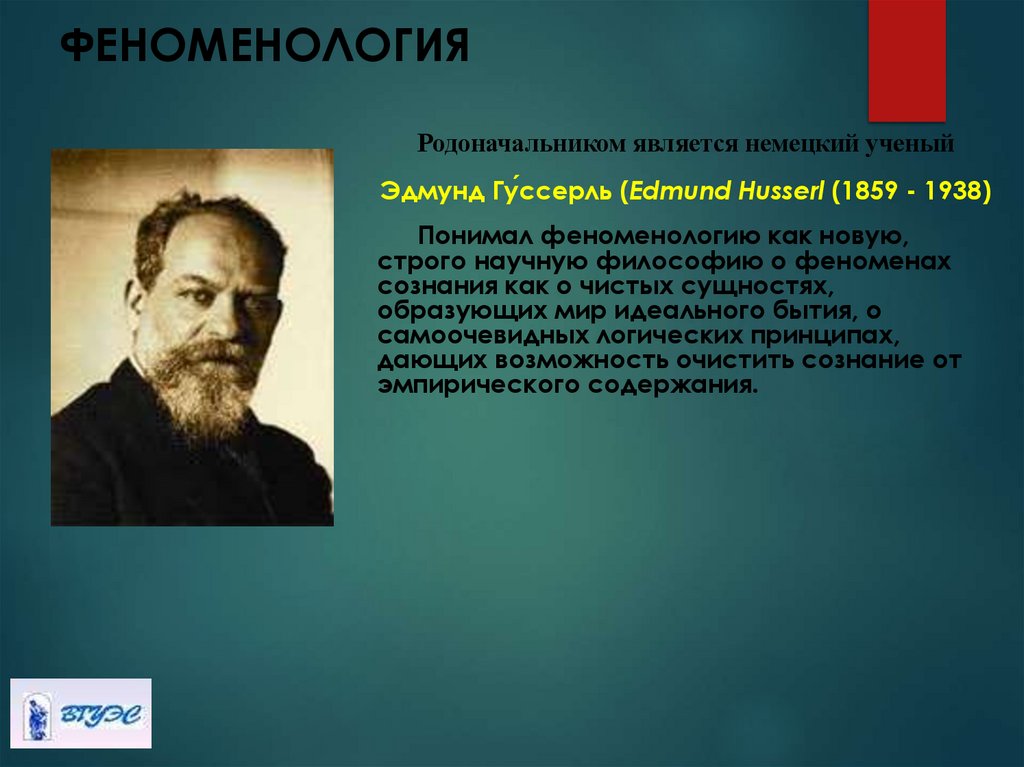 ФЕНОМЕНОЛОГИЯ

Родоначальником является немецкий ученый

Эдмунд Гу́ссерль (Edmund Husserl (1859 - 1938)

Понимал феноменологию как новую, строго научную философию о феноменах сознания как о чистых сущностях, образующих мир идеального бытия, о самоочевидных логических принципах, дающих возможность очистить сознание от эмпирического содержания.

ВГУЭС